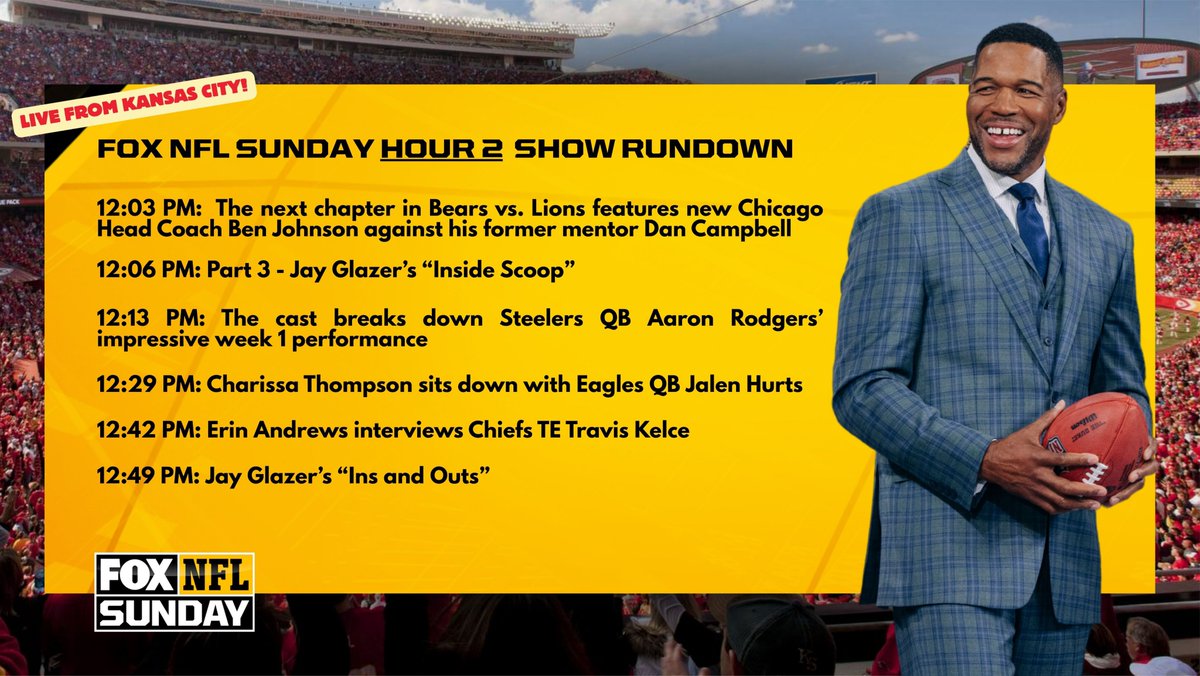 LIVE FROM KANSAS CITY!

FOX NFL SUNDAY HOUR 2 SHOW RUNDOWN

12:03 PM: The next chapter in Bears vs. Lions features new Chicago Head Coach Ben Johnson against his former mentor Dan Campbell

12:06 PM: Part 3 - Jay Glazer's "Inside Scoop"

12:13 PM: The cast breaks down Steelers QB Aaron Rodgers' impressive week 1 performance

12:29 PM: Charissa Thompson sits down with Eagles QB Jalen Hurts

12:42 PM: Erin Andrews interviews Chiefs TE Travis Kelce

12:49 PM: Jay Glazer's "Ins and Outs"

FOX NFL SUNDAY